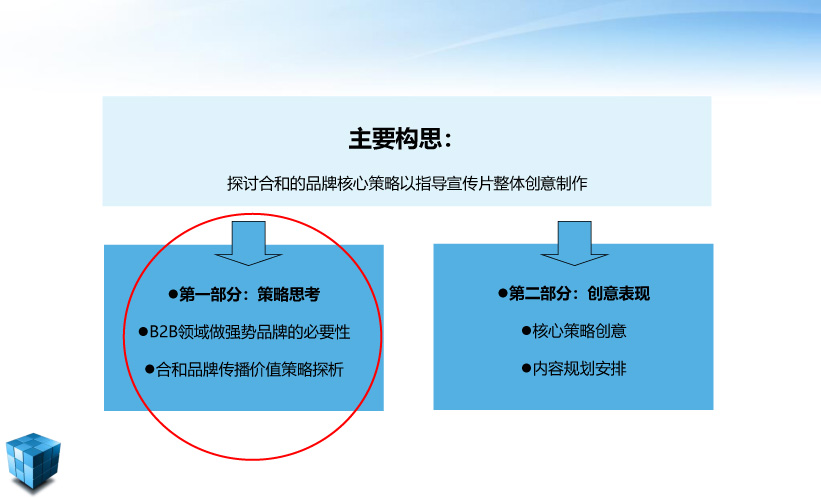 主要构思：

探讨合和的品牌核心策略以指导宣传片整体创意制作

●第一部分：策略思考

●B2B领域做强势品牌的必要性

●合和品牌传播价值策略探析

●第二部分：创意表现

●核心策略创意

●内容规划安排